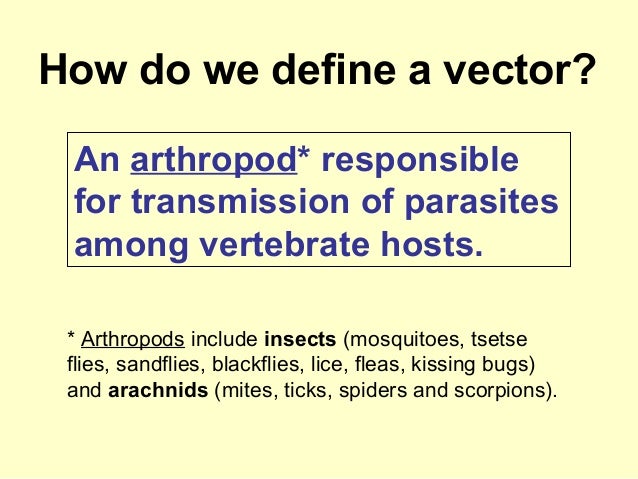 How do we define a vector?

An arthropod* responsible for transmission of parasites among vertebrate hosts.

* Arthropods include insects (mosquitoes, tsetse flies, sandflies, blackflies, lice, fleas, kissing bugs) and arachnids (mites, ticks, spiders and scorpions).